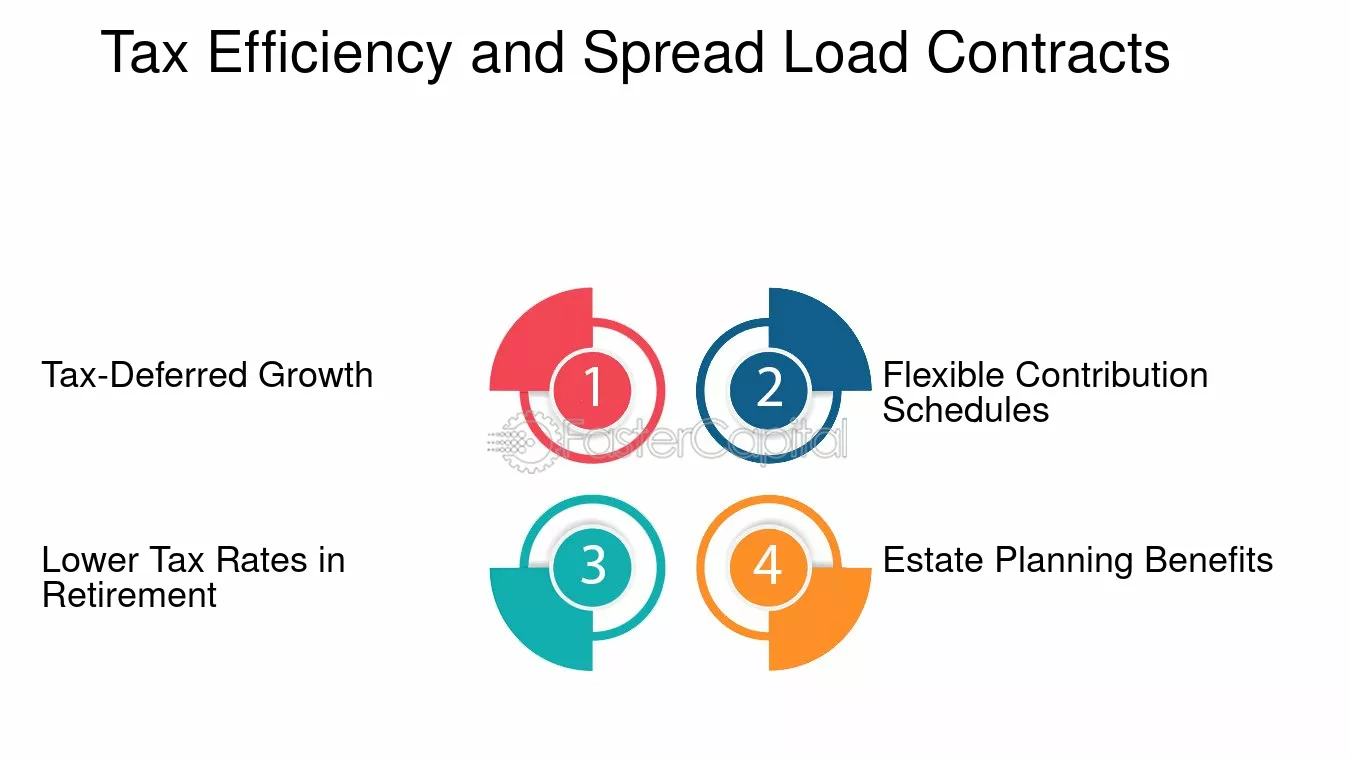 Tax Efficiency and Spread Load Contracts

Tax-Deferred Growth

1

2

Flexible Contribution Schedules

Lower Tax Rates in Retirement

3

4

Estate Planning Benefits

FasterCapital